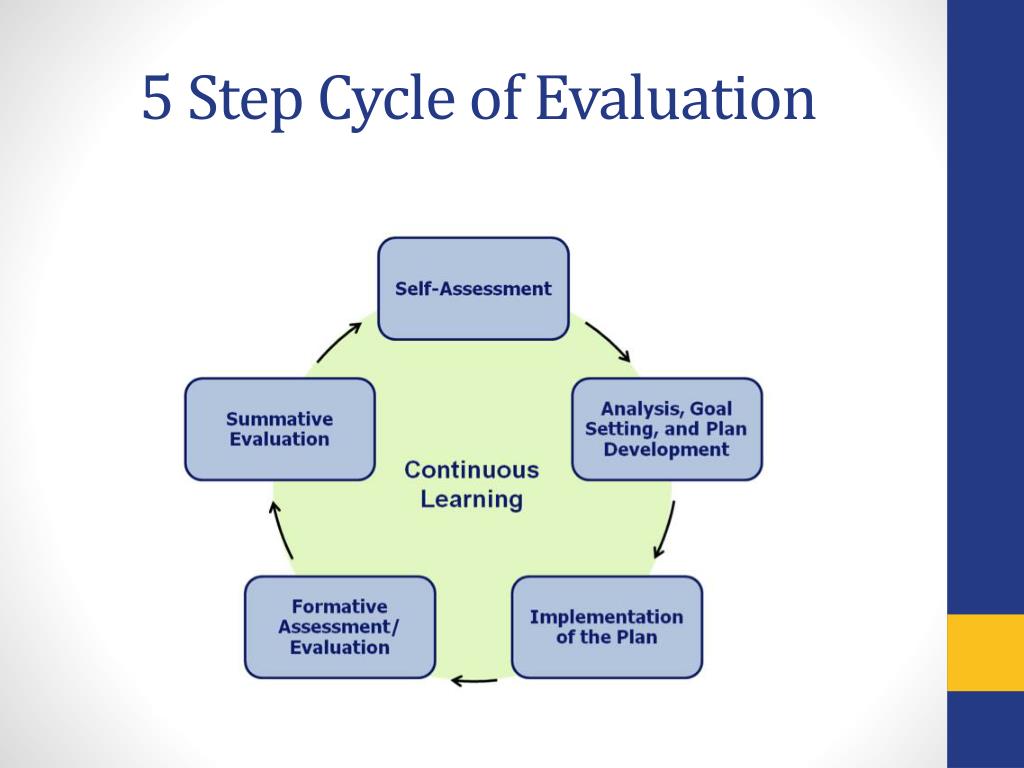 5 Step Cycle of Evaluation

Self-Assessment

Analysis, Goal Setting, and Plan Development

Implementation of the Plan

Formative Assessment/ Evaluation

Summative Evaluation

Continuous Learning